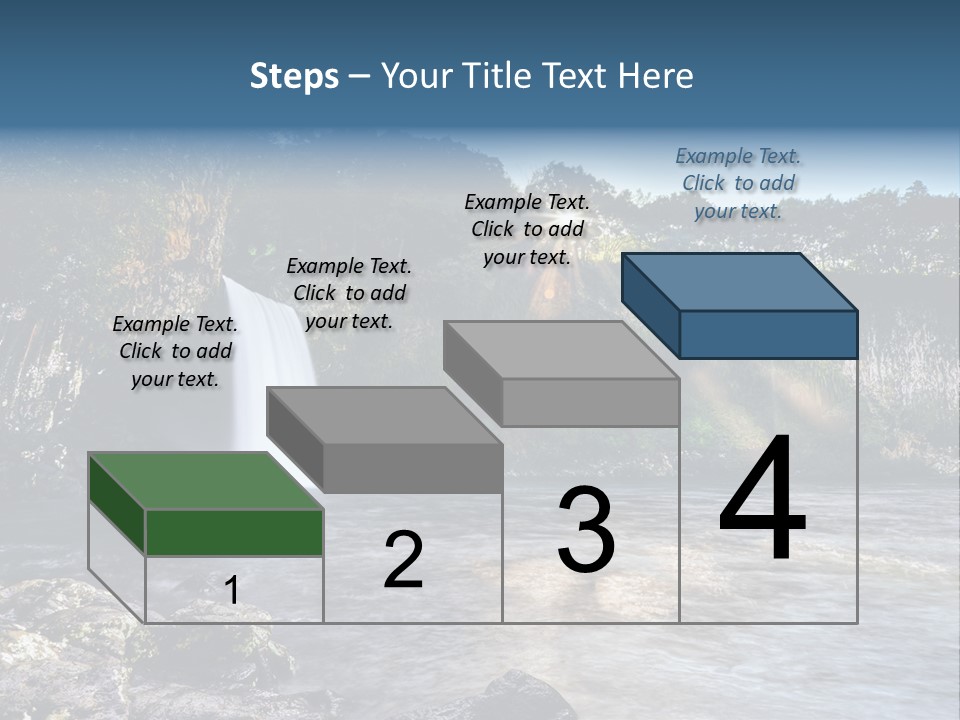 Steps – Your Title Text Here

Example Text. Click to add your text.

Example Text. Click to add your text.

Example Text. Click to add your text.

Example Text. Click to add your text.

1

2

3

4